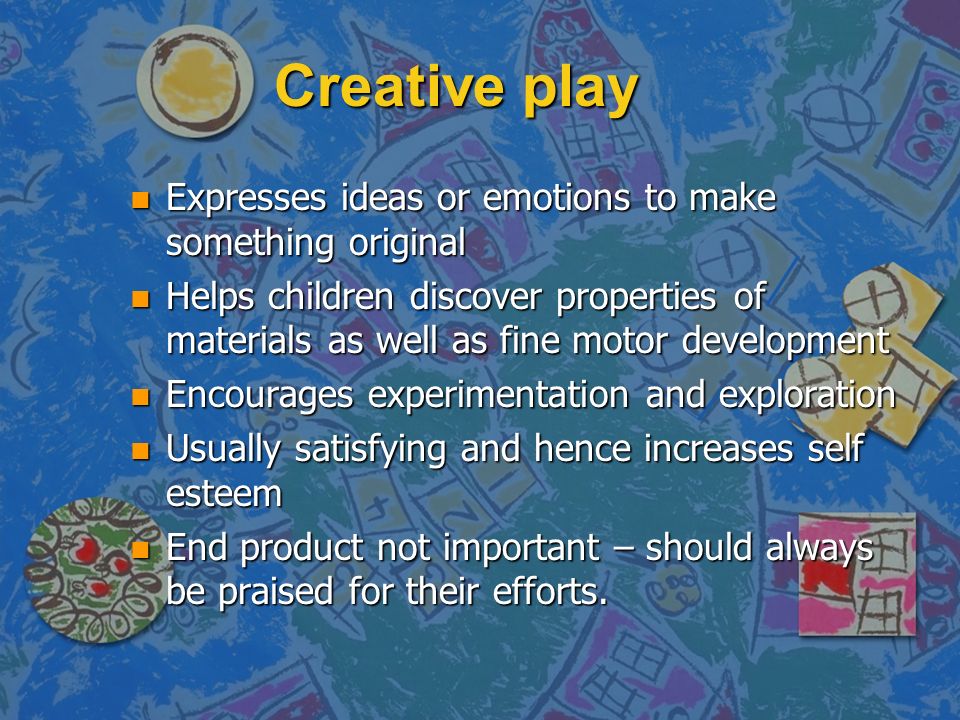 Creative play

- Expresses ideas or emotions to make something original
- Helps children discover properties of materials as well as fine motor development
- Encourages experimentation and exploration
- Usually satisfying and hence increases self esteem
- End product not important – should always be praised for their efforts.